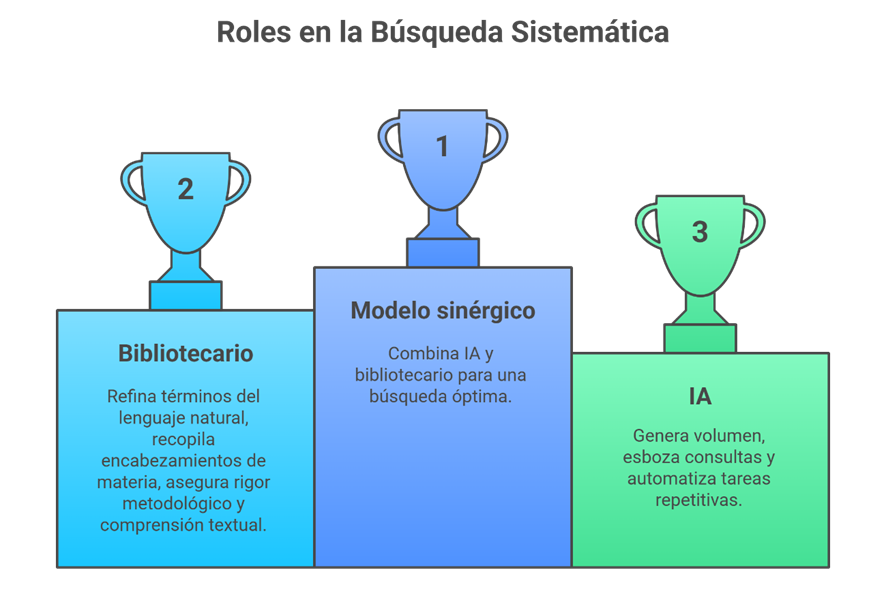 Roles en la Búsqueda Sistemática

2

Bibliotecario

Refina términos del lenguaje natural, recopila encabezamientos de materia, asegura rigor metodológico y comprensión textual.

1

Modelo sinérgico

Combina IA y bibliotecario para una búsqueda óptima.

3

IA

Genera volumen, esboza consultas y automatiza tareas repetitivas.